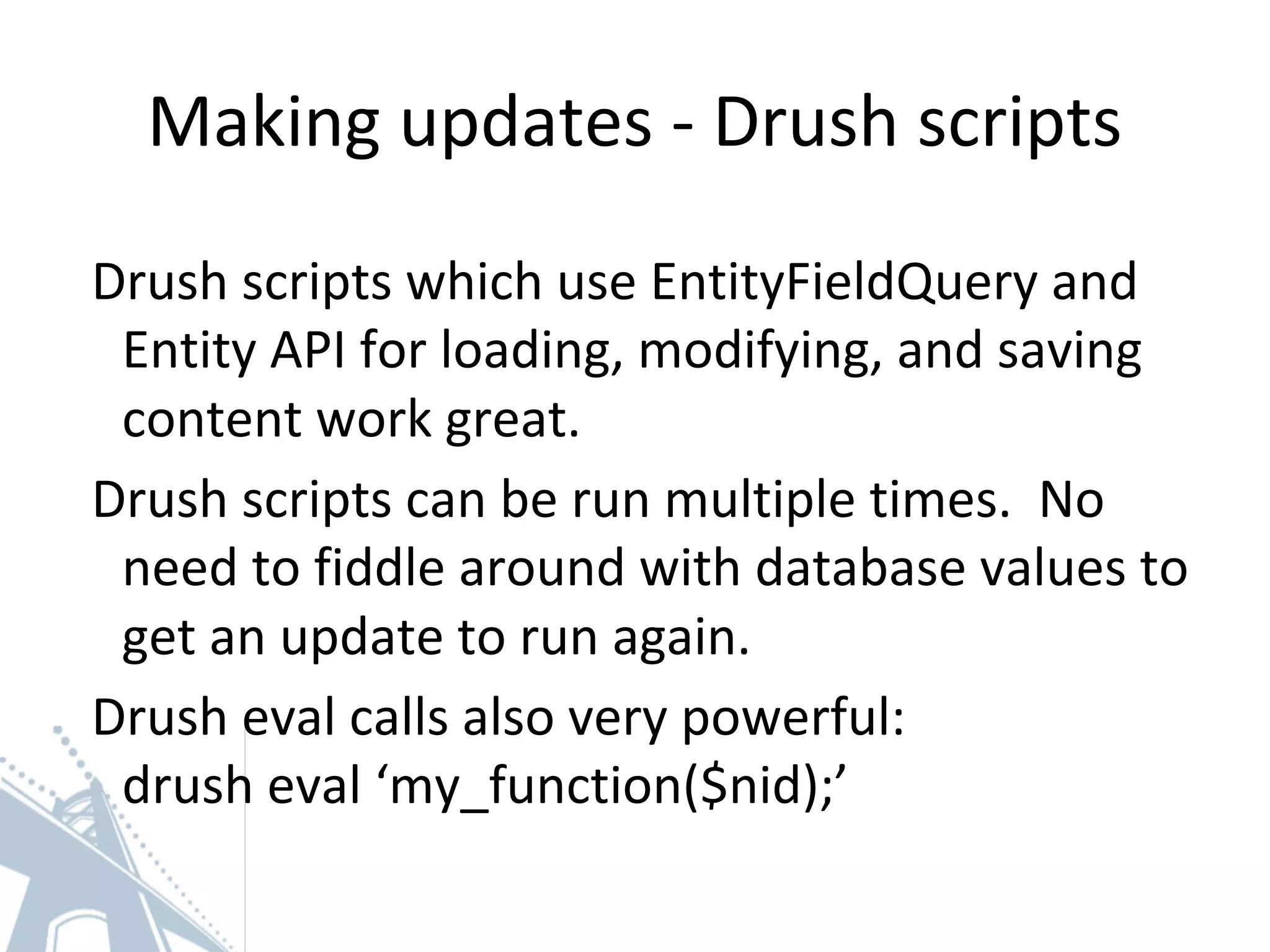 Making updates - Drush scripts

Drush scripts which use EntityFieldQuery and Entity API for loading, modifying, and saving content work great.

Drush scripts can be run multiple times.  No need to fiddle around with database values to get an update to run again.

Drush eval calls also very powerful:
drush eval ‘my_function($nid);’